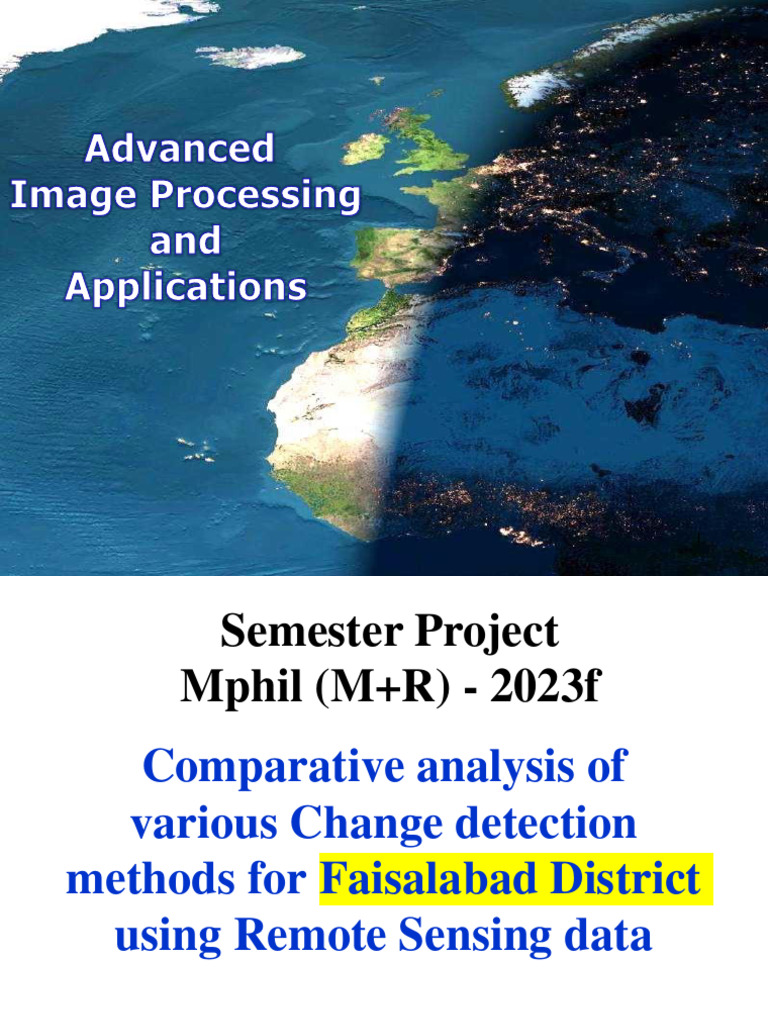 Advanced Image Processing and Applications

Semester Project
Mphil (M+R) - 2023f

Comparative analysis of various Change detection methods for Faisalabad District using Remote Sensing data